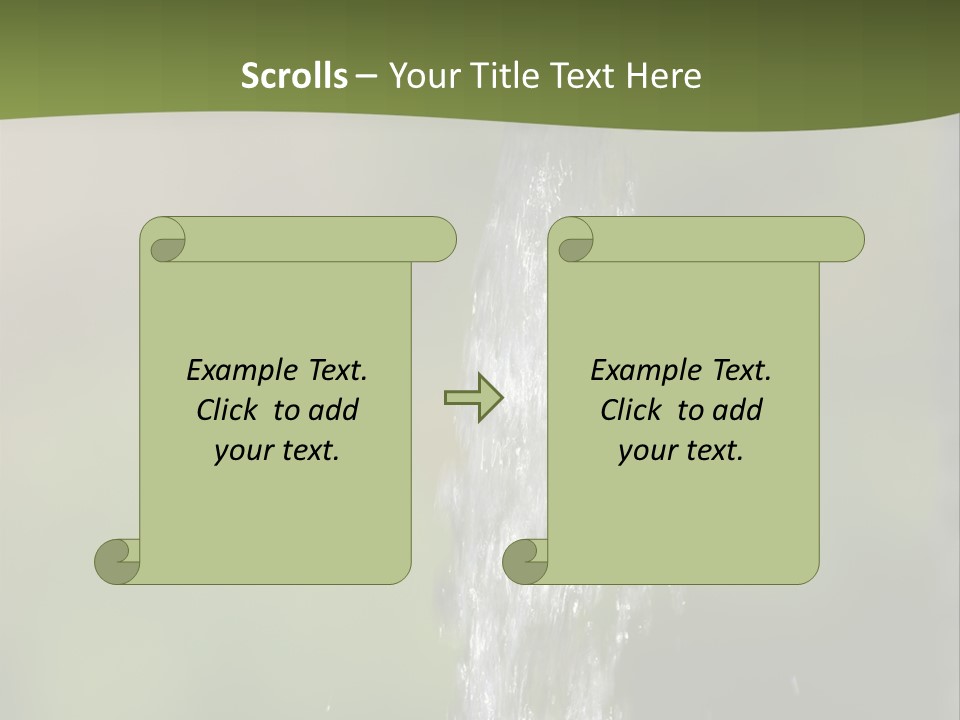 Scrolls – Your Title Text Here

Example Text. Click to add your text.

Example Text. Click to add your text.